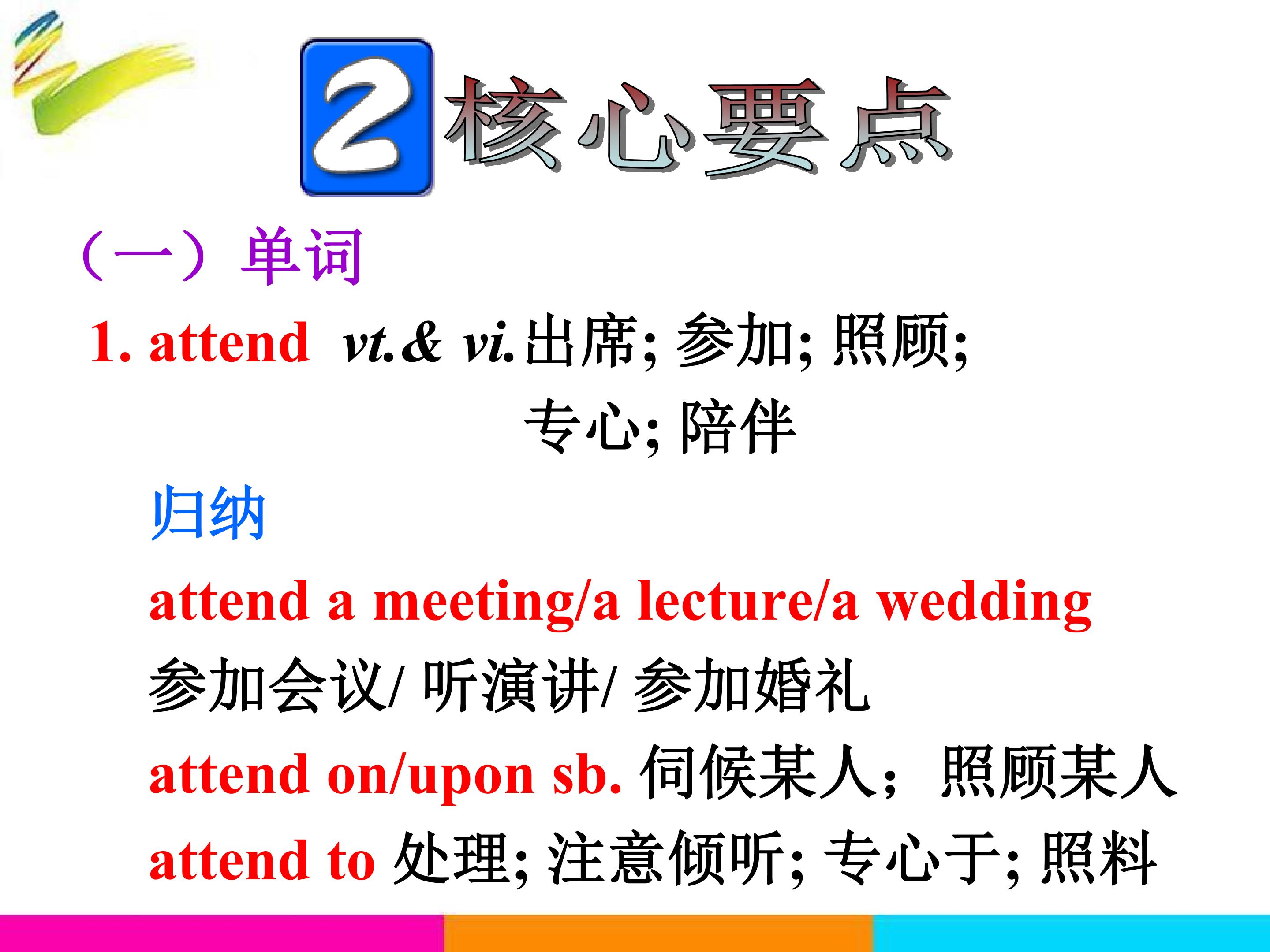 2 核心要点

（一）单词

1. attend vt.& vi. 出席; 参加; 照顾; 专心; 陪伴

归纳

attend a meeting/a lecture/a wedding 参加会议/ 听演讲/ 参加婚礼

attend on/upon sb. 伺候某人；照顾某人

attend to 处理; 注意倾听; 专心于; 照料